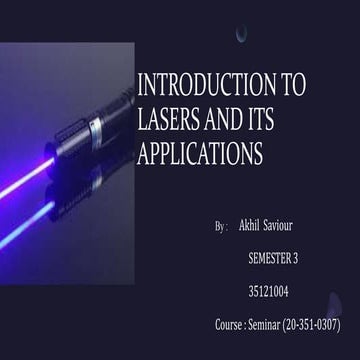 INTRODUCTION TO LASERS AND ITS APPLICATIONS

By : Akhil Saviour

SEMESTER 3

35121004

Course : Seminar (20-351-0307)